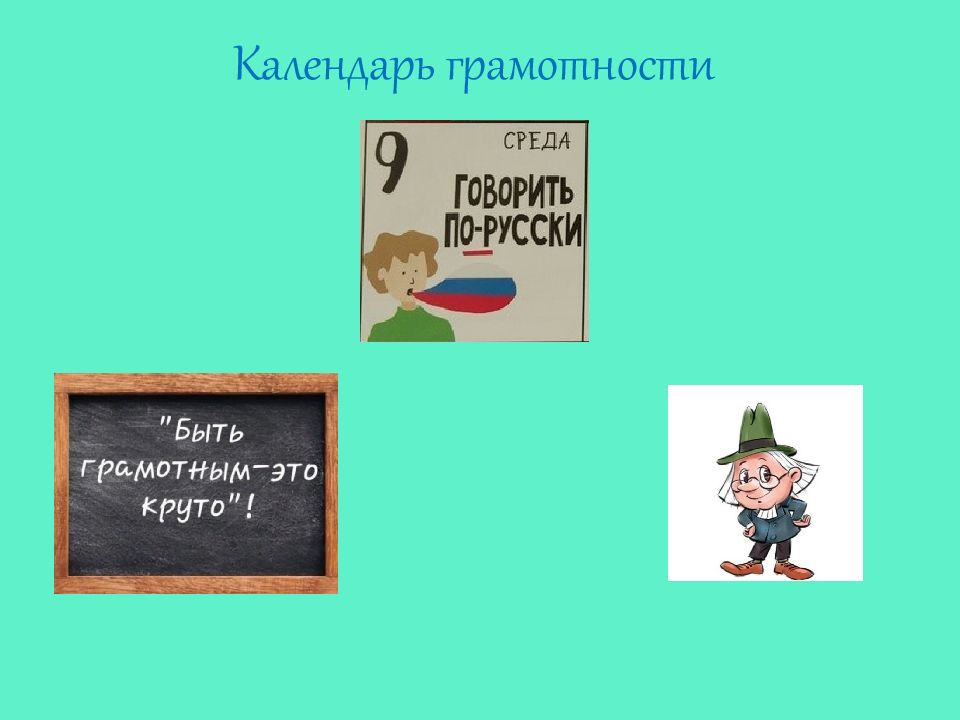 Календарь грамотности

9 СРЕДА

ГОВОРИТЬ ПО-РУССКИ

"Быть грамотным-это круто"!